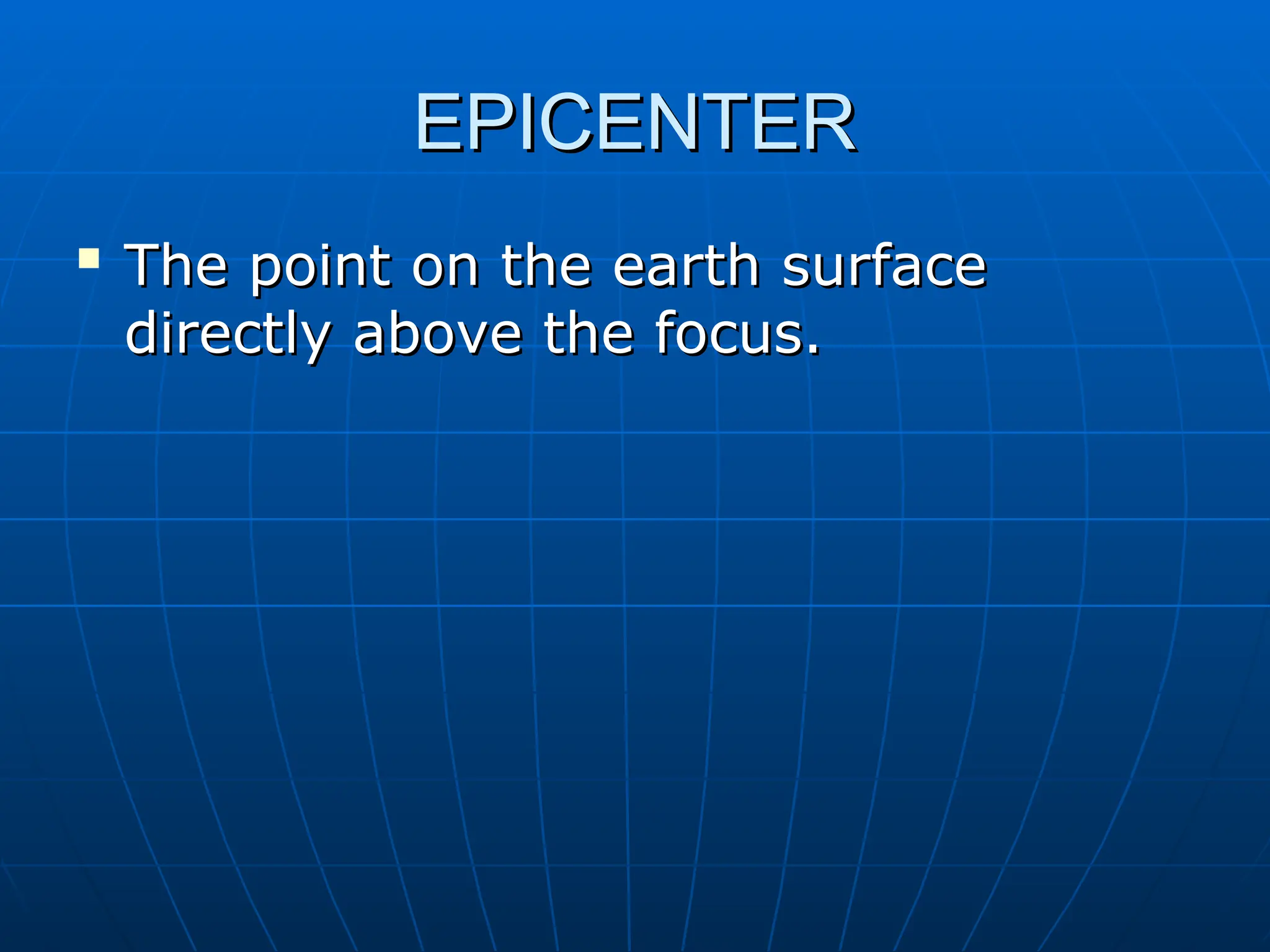 EPICENTER

▪ The point on the earth surface directly above the focus.